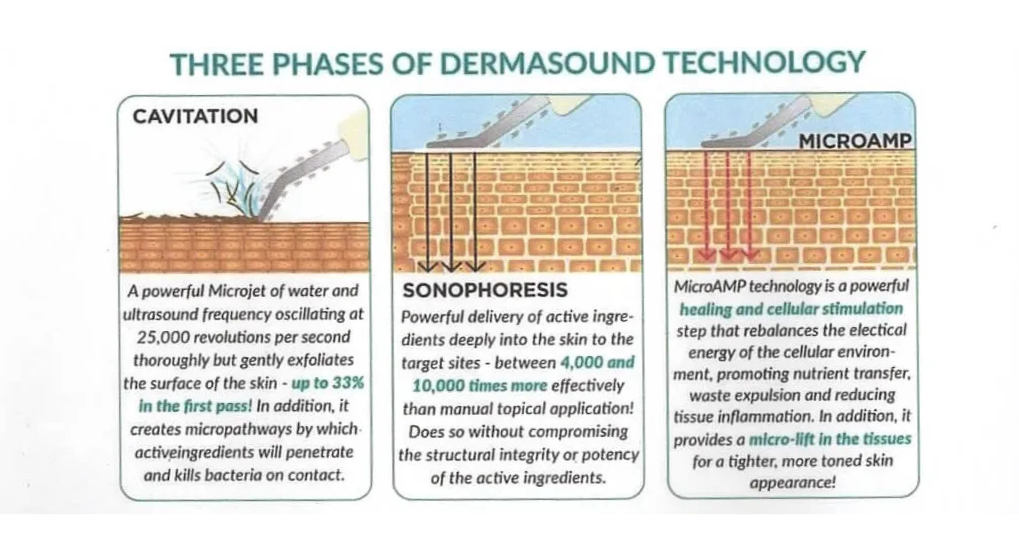 THREE PHASES OF DERMASOUND TECHNOLOGY

CAVITATION

A powerful Microjet of water and ultrasound frequency oscillating at 25,000 revolutions per second thoroughly but gently exfoliates the surface of the skin - up to 33% in the first pass! In addition, it creates micropathways by which activeingredients will penetrate and kills bacteria on contact.

SONOPHORESIS

Powerful delivery of active ingredients deeply into the skin to the target sites - between 4,000 and 10,000 times more effectively than manual topical application! Does so without compromising the structural integrity or potency of the active ingredients.

MICROAMP

MicroAMP technology is a powerful healing and cellular stimulation step that rebalances the electical energy of the cellular environment, promoting nutrient transfer, waste expulsion and reducing tissue inflammation. In addition, it provides a micro-lift in the tissues for a tighter, more toned skin appearance!